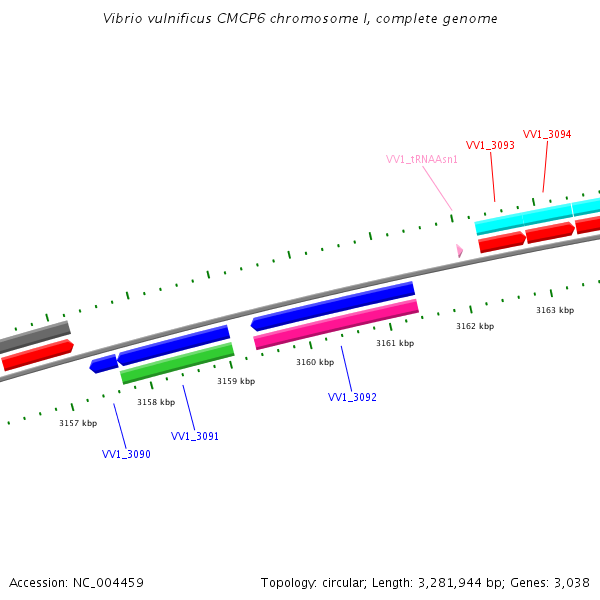 Vibrio vulnificus CMCP6 chromosome I, complete genome

VV1_3094
VV1_3093
VV1_tRNAAsn1

3163 kbp
3162 kbp
3161 kbp
3160 kbp
3159 kbp
3158 kbp
3157 kbp

VV1_3092
VV1_3091
VV1_3090

Accession: NC_004459
Topology: circular; Length: 3,281,944 bp; Genes: 3,038